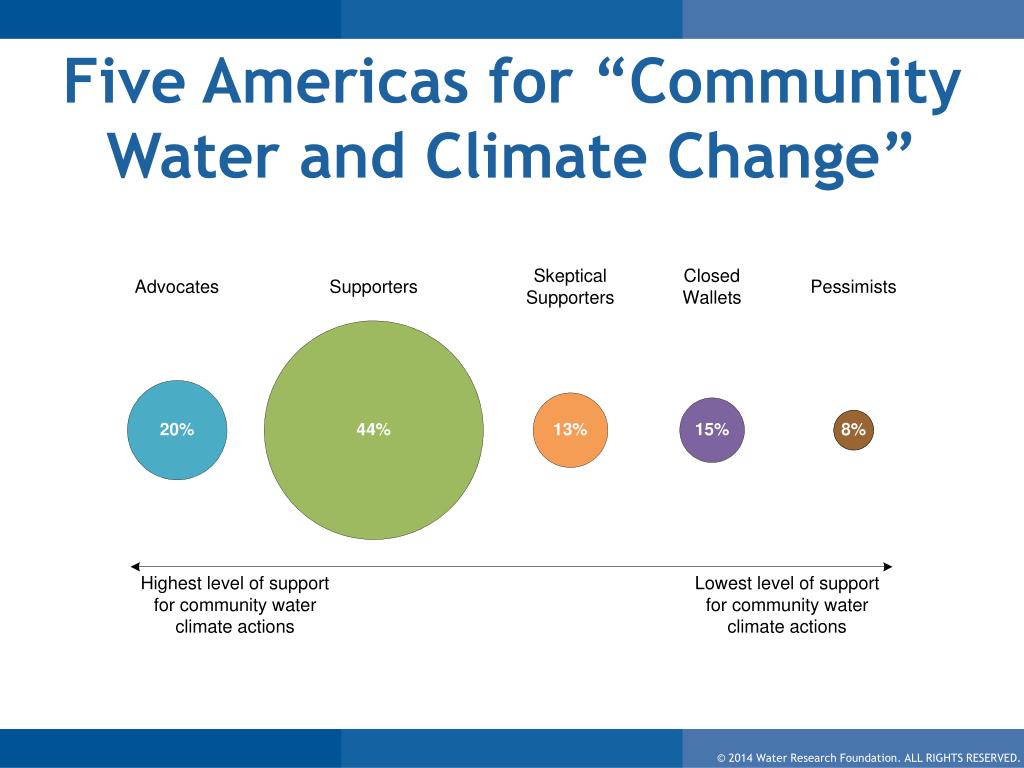 Five Americas for “Community Water and Climate Change”

Advocates

Supporters

Skeptical Supporters

Closed Wallets

Pessimists

20%

44%

13%

15%

8%

Highest level of support for community water climate actions

Lowest level of support for community water climate actions

© 2014 Water Research Foundation. ALL RIGHTS RESERVED.